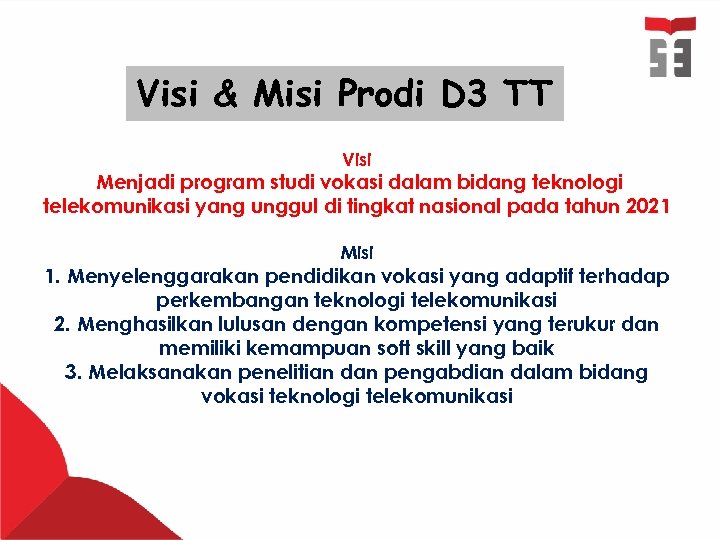 Visi & Misi Prodi D3 TT

Visi
Menjadi program studi vokasi dalam bidang teknologi telekomunikasi yang unggul di tingkat nasional pada tahun 2021

Misi
1. Menyelenggarakan pendidikan vokasi yang adaptif terhadap perkembangan teknologi telekomunikasi
2. Menghasilkan lulusan dengan kompetensi yang terukur dan memiliki kemampuan soft skill yang baik
3. Melaksanakan penelitian dan pengabdian dalam bidang vokasi teknologi telekomunikasi